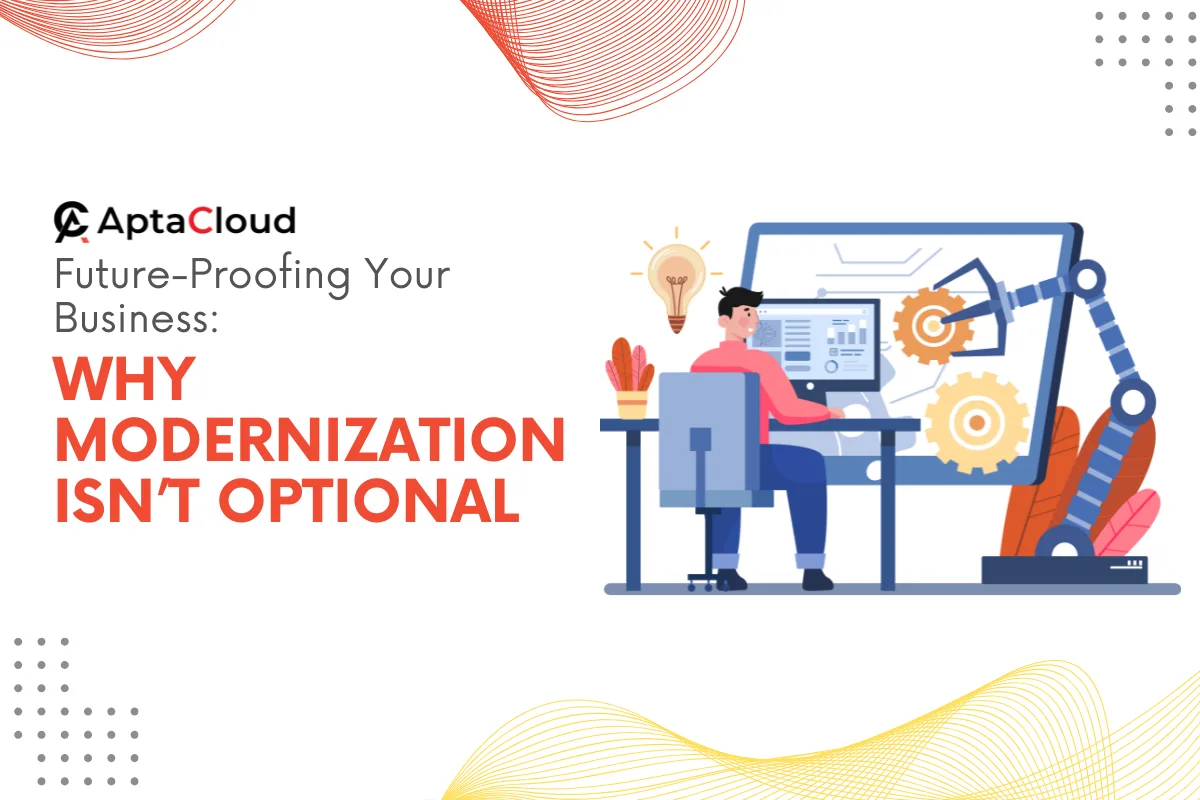 AptaCloud

Future-Proofing Your Business:

WHY MODERNIZATION ISN'T OPTIONAL